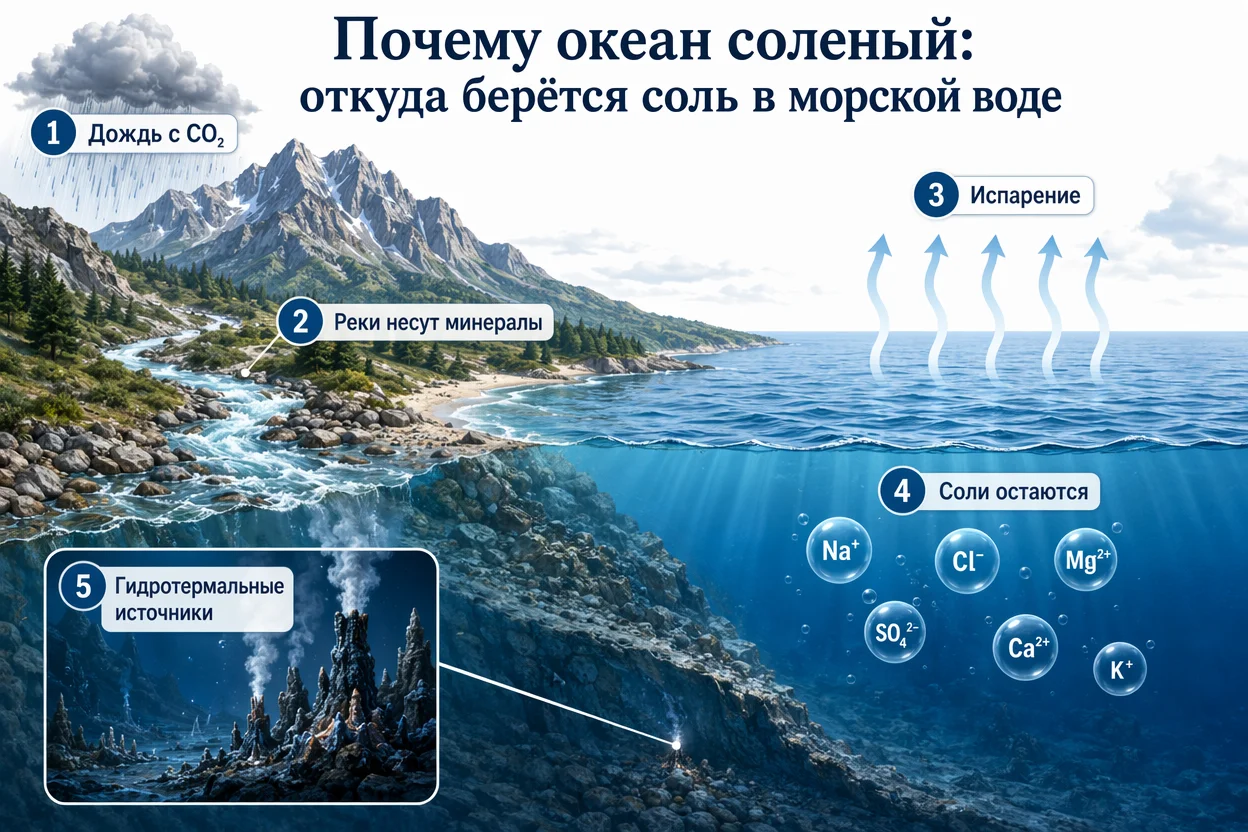 Почему океан соленый:
откуда берётся соль в морской воде

1 Дождь с $CO_2$

2 Реки несут минералы

3 Испарение

4 Соли остаются

$Na^+$ $Cl^-$ $Mg^{2+}$ $SO_4^{2-}$ $Ca^{2+}$ $K^+$

5 Гидротермальные источники